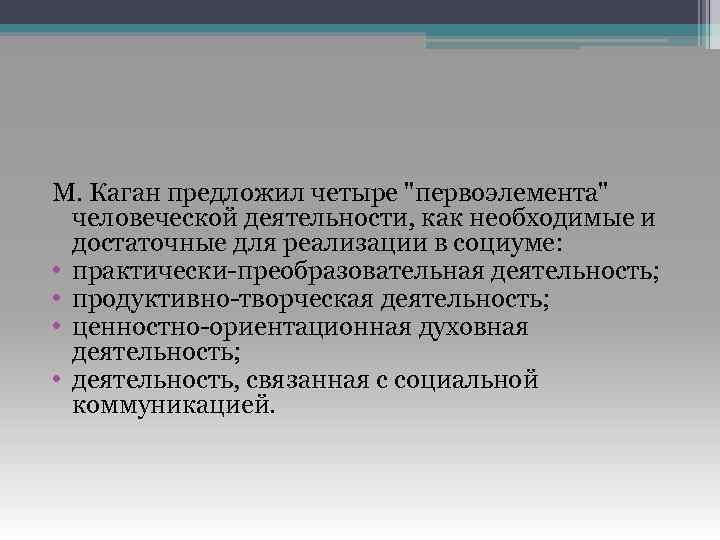 М. Каган предложил четыре "первоэлемента" человеческой деятельности, как необходимые и достаточные для реализации в социуме:

• практически-преобразовательная деятельность;
• продуктивно-творческая деятельность;
• ценностно-ориентационная духовная деятельность;
• деятельность, связанная с социальной коммуникацией.